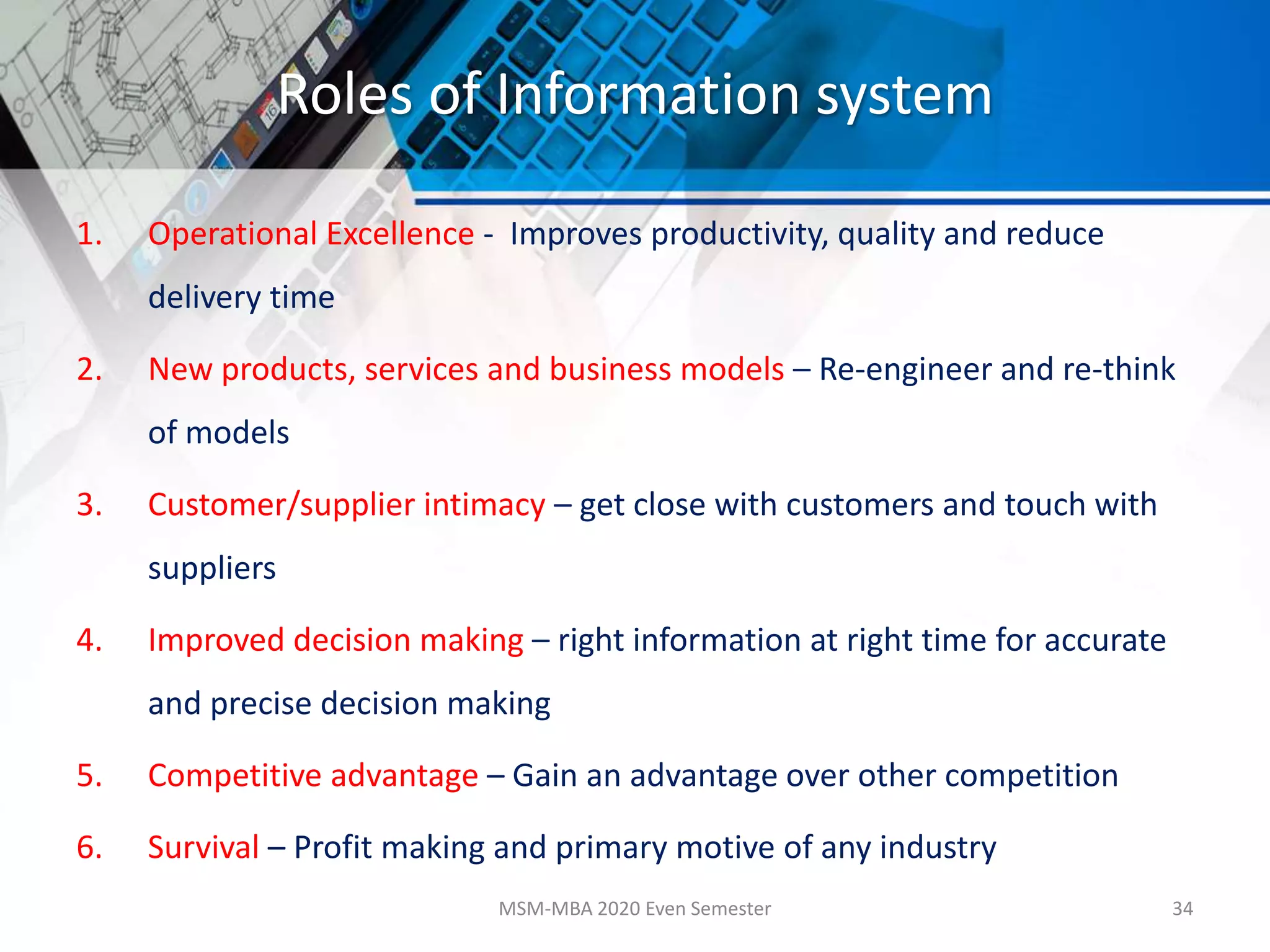 Roles of Information system

1. Operational Excellence - Improves productivity, quality and reduce delivery time
2. New products, services and business models – Re-engineer and re-think of models
3. Customer/supplier intimacy – get close with customers and touch with suppliers
4. Improved decision making – right information at right time for accurate and precise decision making
5. Competitive advantage – Gain an advantage over other competition
6. Survival – Profit making and primary motive of any industry

MSM-MBA 2020 Even Semester

34